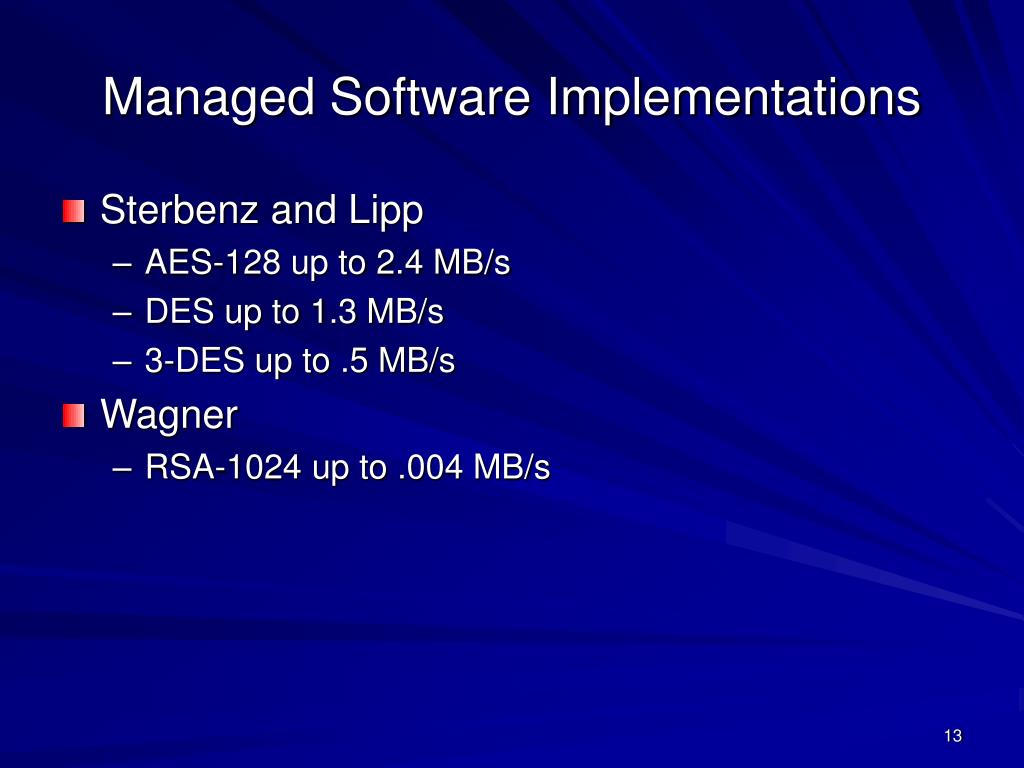 Managed Software Implementations

Sterbenz and Lipp
– AES-128 up to 2.4 MB/s
– DES up to 1.3 MB/s
– 3-DES up to .5 MB/s

Wagner
– RSA-1024 up to .004 MB/s

13